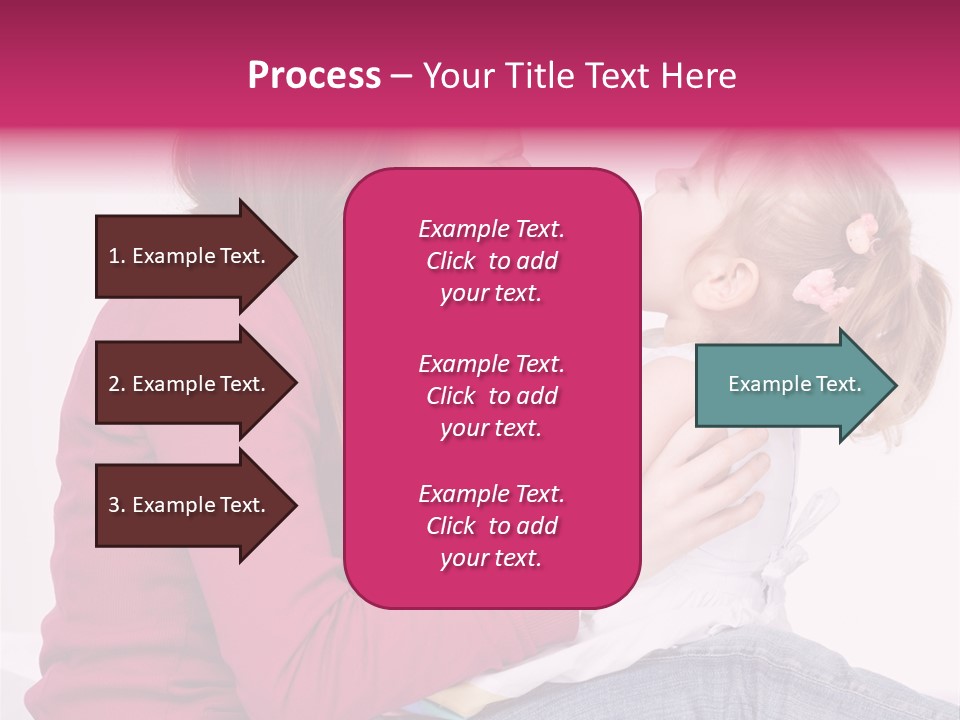 Process – Your Title Text Here

1. Example Text.

2. Example Text.

3. Example Text.

Example Text. Click to add your text.

Example Text. Click to add your text.

Example Text. Click to add your text.

Example Text.